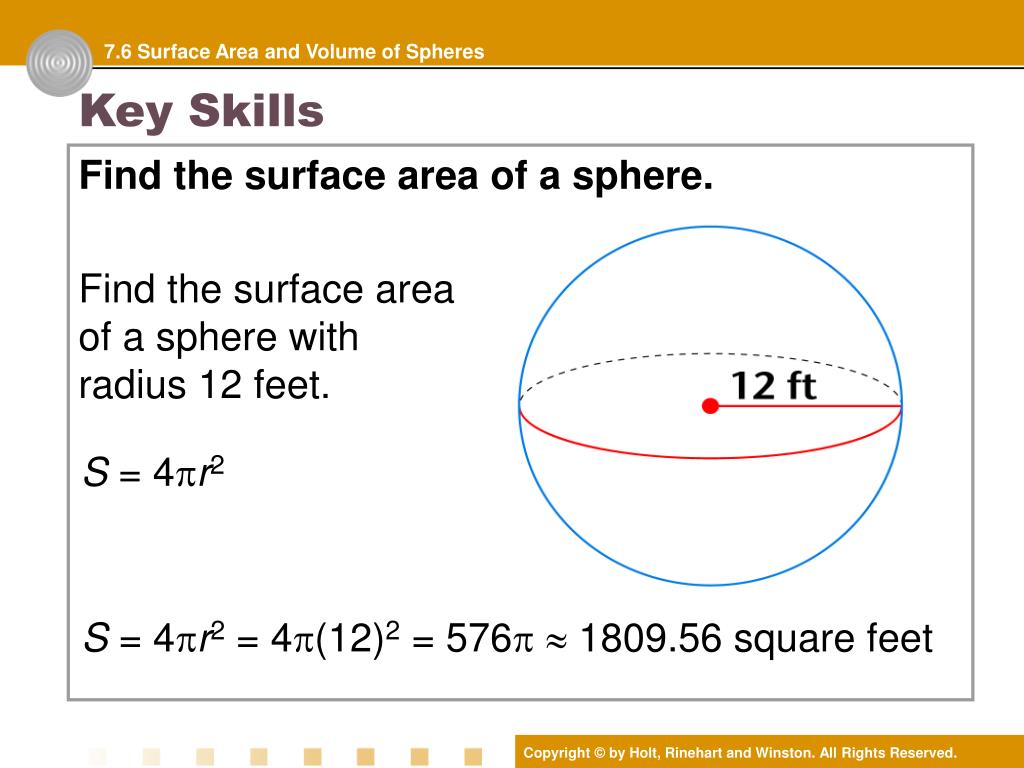 7.6 Surface Area and Volume of Spheres

Key Skills

Find the surface area of a sphere.

Find the surface area of a sphere with radius 12 feet.

12 ft

$S = 4\pi r^2$

$S = 4\pi r^2 = 4\pi(12)^2 = 576\pi \approx 1809.56$ square feet

Copyright © by Holt, Rinehart and Winston. All Rights Reserved.